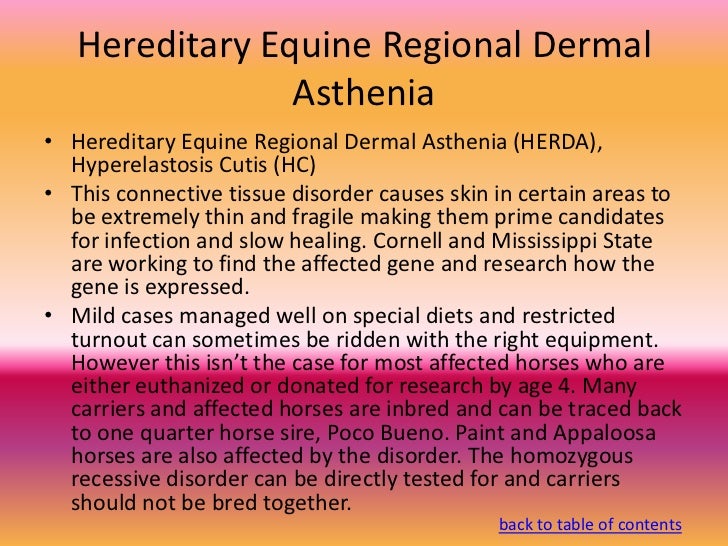 Hereditary Equine Regional Dermal Asthenia

• Hereditary Equine Regional Dermal Asthenia (HERDA), Hyperelastosis Cutis (HC)
• This connective tissue disorder causes skin in certain areas to be extremely thin and fragile making them prime candidates for infection and slow healing. Cornell and Mississippi State are working to find the affected gene and research how the gene is expressed.
• Mild cases managed well on special diets and restricted turnout can sometimes be ridden with the right equipment. However this isn't the case for most affected horses who are either euthanized or donated for research by age 4. Many carriers and affected horses are inbred and can be traced back to one quarter horse sire, Poco Bueno. Paint and Appaloosa horses are also affected by the disorder. The homozygous recessive disorder can be directly tested for and carriers should not be bred together.

back to table of contents